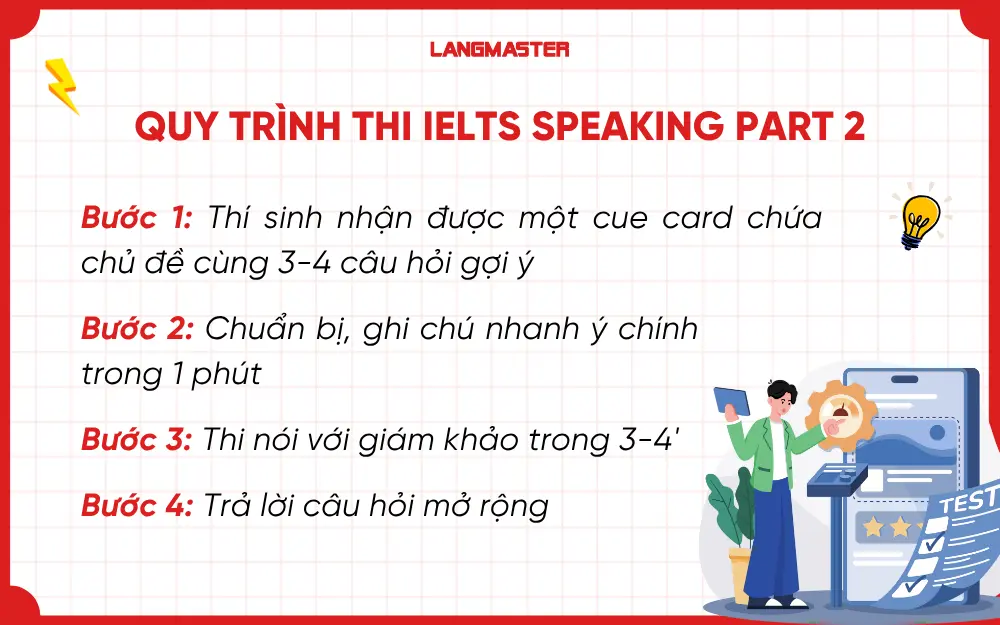 LANGMASTER

QUY TRÌNH THI IELTS SPEAKING PART 2

Bước 1: Thí sinh nhận được một cue card chứa chủ đề cùng 3-4 câu hỏi gợi ý

Bước 2: Chuẩn bị, ghi chú nhanh ý chính trong 1 phút

Bước 3: Thi nói với giám khảo trong 3-4'

Bước 4: Trả lời câu hỏi mở rộng

TEST